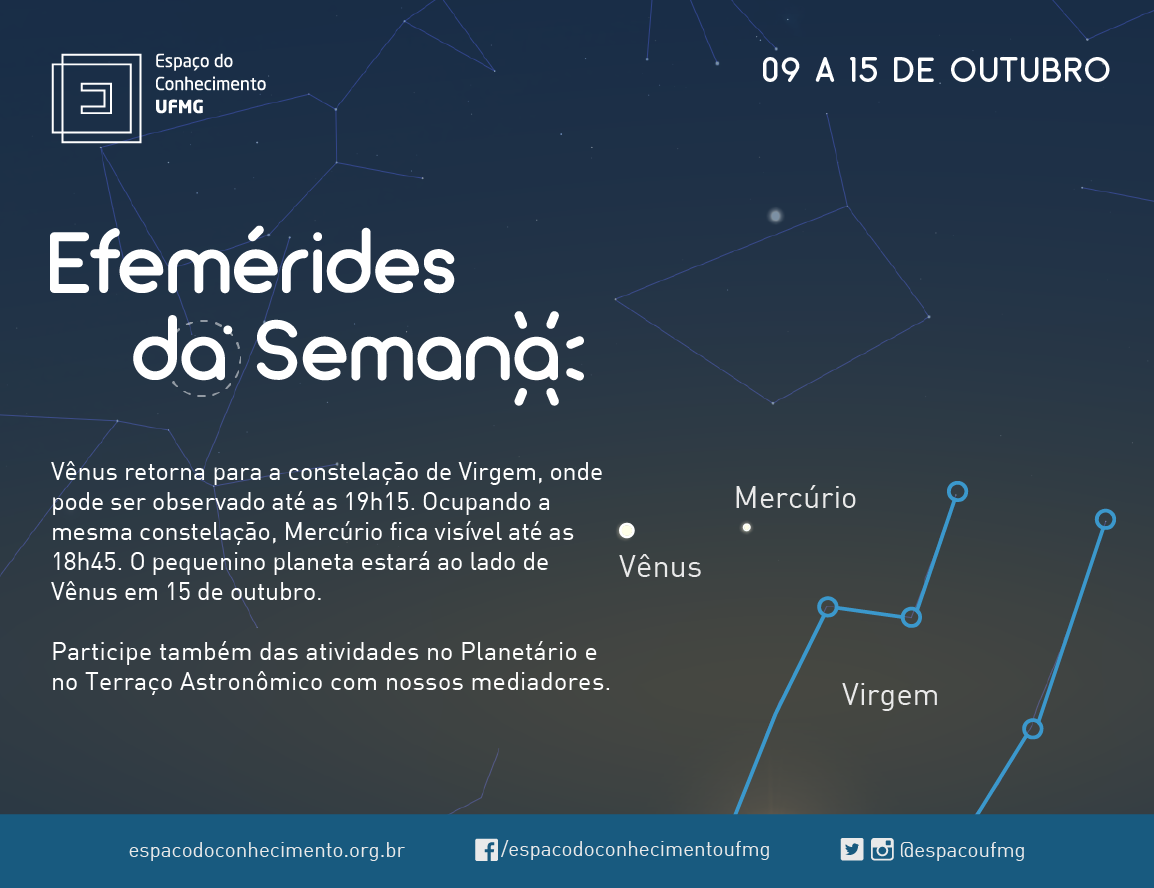 Espaço do Conhecimento UFMG

09 A 15 DE OUTUBRO

Efemérides da Semana

Vênus retorna para a constelação de Virgem, onde pode ser observado até as 19h15. Ocupando a mesma constelação, Mercúrio fica visível até as 18h45. O pequenino planeta estará ao lado de Vênus em 15 de outubro.

Participe também das atividades no Planetário e no Terraço Astronômico com nossos mediadores.

Mercúrio

Vênus

Virgem

espacodoconhecimento.org.br

/espacodoconhecimentoufmg

@espacoufmg